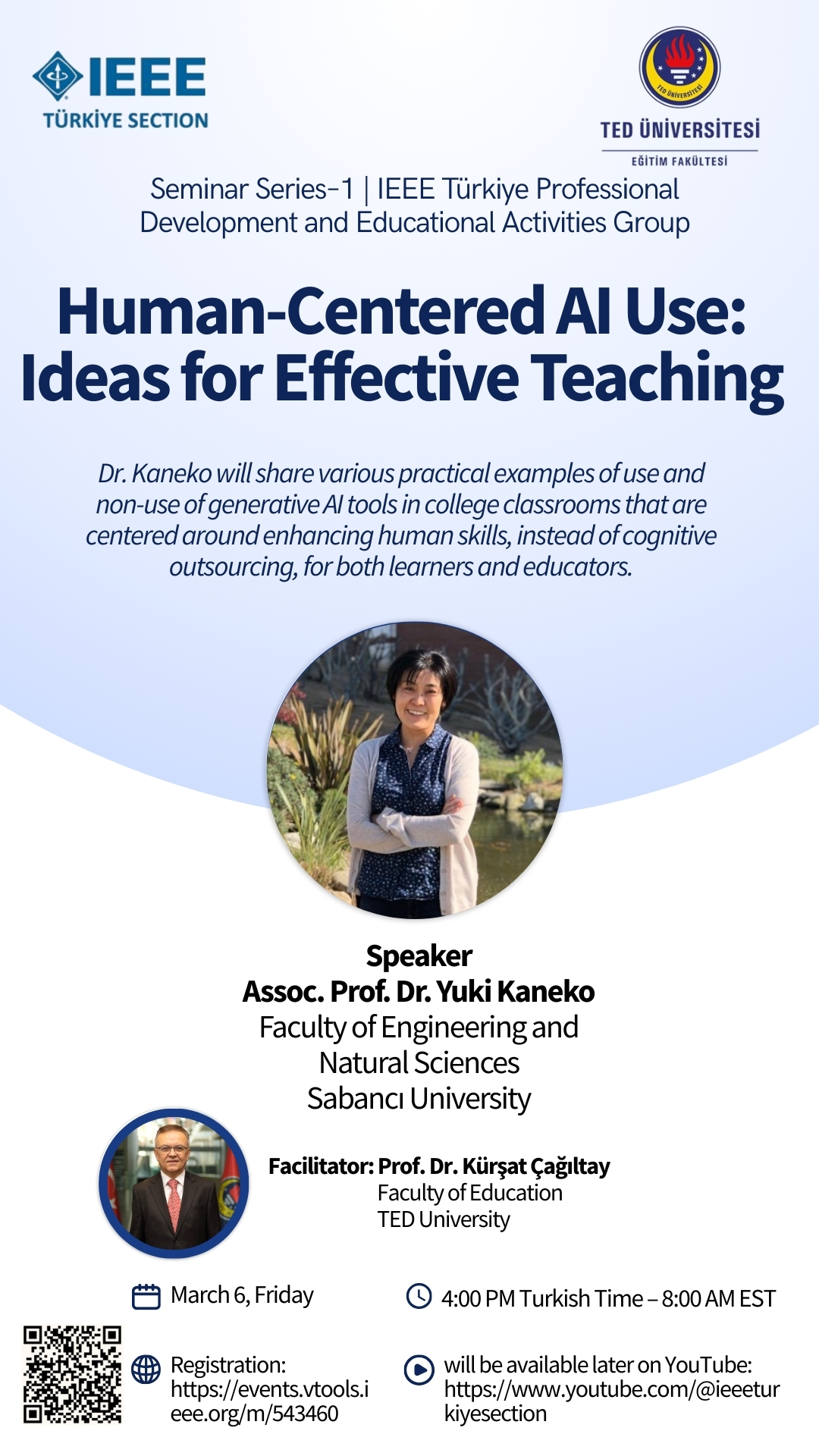 IEEE
TÜRKİYE SECTION

TED ÜNİVERSİTESİ
TED ÜNİVERSİTESİ
EĞİTİM FAKÜLTESİ

Seminar Series-1 | IEEE Türkiye Professional Development and Educational Activities Group

Human-Centered AI Use: Ideas for Effective Teaching

Dr. Kaneko will share various practical examples of use and non-use of generative AI tools in college classrooms that are centered around enhancing human skills, instead of cognitive outsourcing, for both learners and educators.

Speaker
Assoc. Prof. Dr. Yuki Kaneko
Faculty of Engineering and Natural Sciences
Sabancı University

Facilitator: Prof. Dr. Kürşat Çağıltay
Faculty of Education
TED University

March 6, Friday

4:00 PM Turkish Time – 8:00 AM EST

Registration: https://events.vtools.ieee.org/m/543460

will be available later on YouTube: https://www.youtube.com/@ieeeturkiyesection